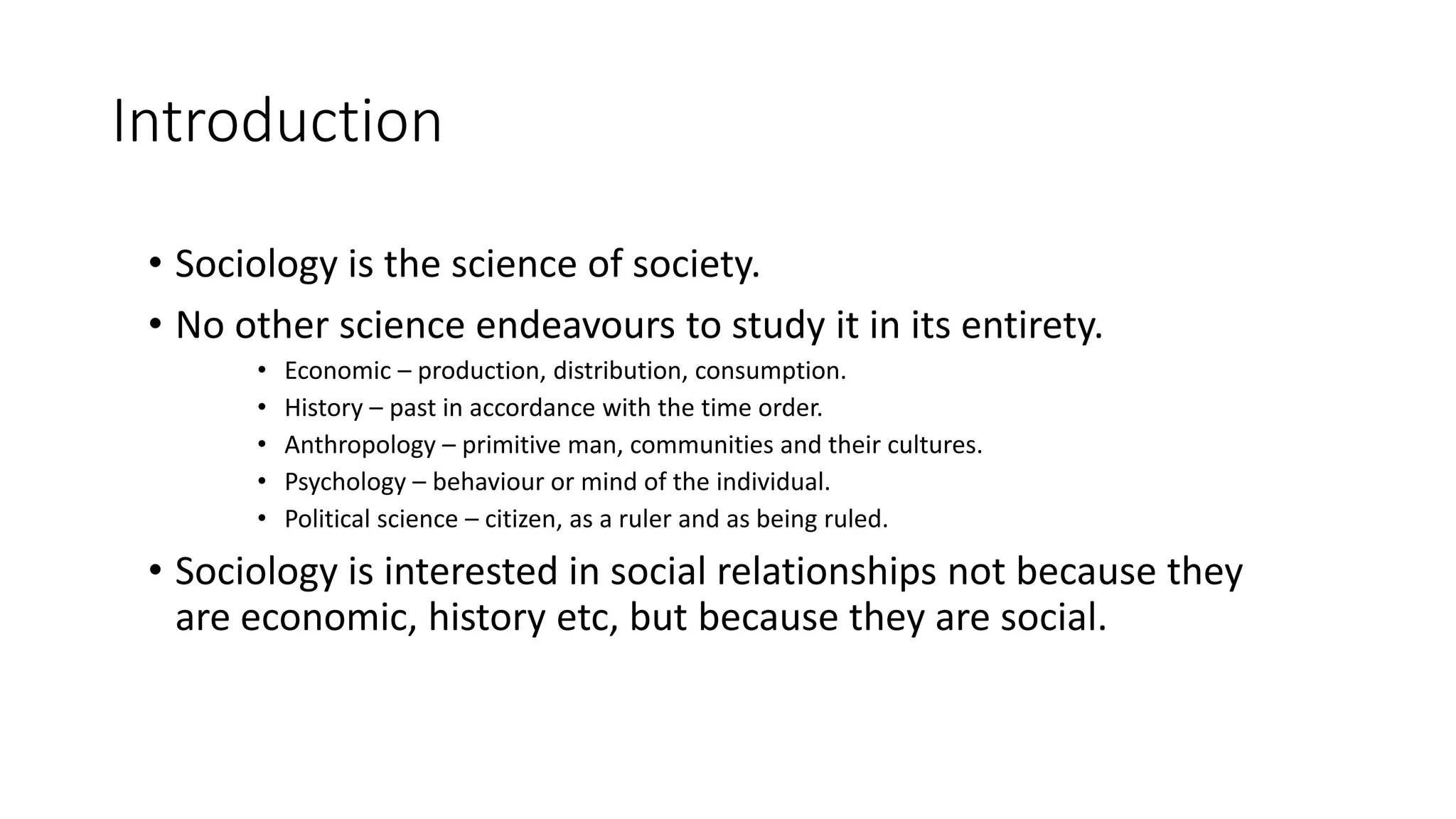 Introduction

• Sociology is the science of society.
• No other science endeavours to study it in its entirety.
  • Economic – production, distribution, consumption.
  • History – past in accordance with the time order.
  • Anthropology – primitive man, communities and their cultures.
  • Psychology – behaviour or mind of the individual.
  • Political science – citizen, as a ruler and as being ruled.
• Sociology is interested in social relationships not because they are economic, history etc, but because they are social.